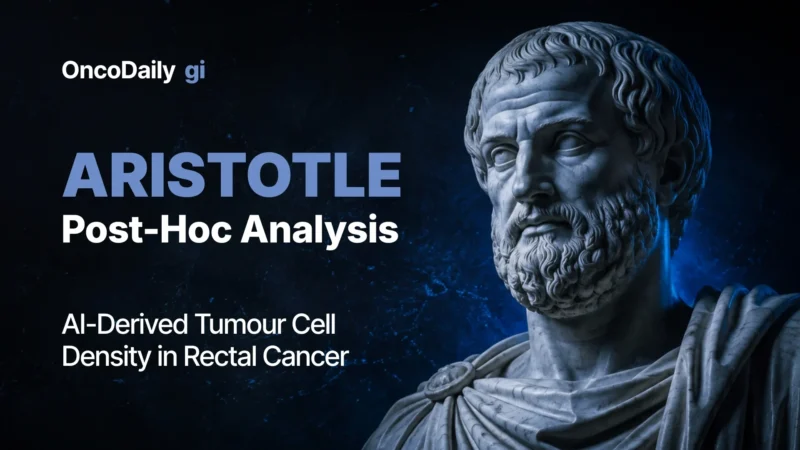 OncoDaily gi

ARISTOTLE
Post-Hoc Analysis

AI-Derived Tumour Cell Density in Rectal Cancer